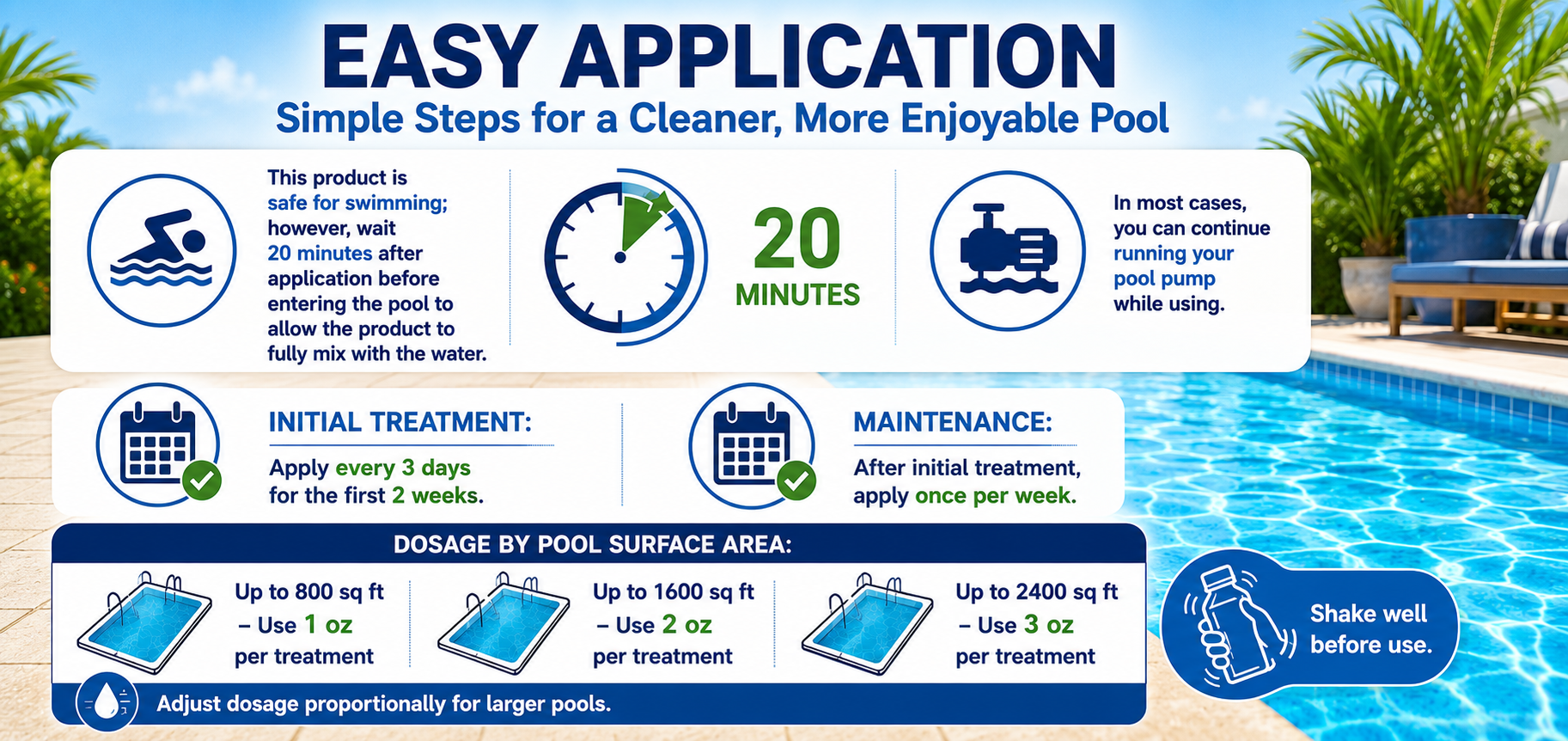 EASY APPLICATION
Simple Steps for a Cleaner, More Enjoyable Pool

This product is safe for swimming; however, wait 20 minutes after application before entering the pool to allow the product to fully mix with the water.

20 MINUTES

In most cases, you can continue running your pool pump while using.

INITIAL TREATMENT:
Apply every 3 days for the first 2 weeks.

MAINTENANCE:
After initial treatment, apply once per week.

DOSAGE BY POOL SURFACE AREA:

Up to 800 sq ft – Use 1 oz per treatment

Up to 1600 sq ft – Use 2 oz per treatment

Up to 2400 sq ft – Use 3 oz per treatment

Adjust dosage proportionally for larger pools.

Shake well before use.